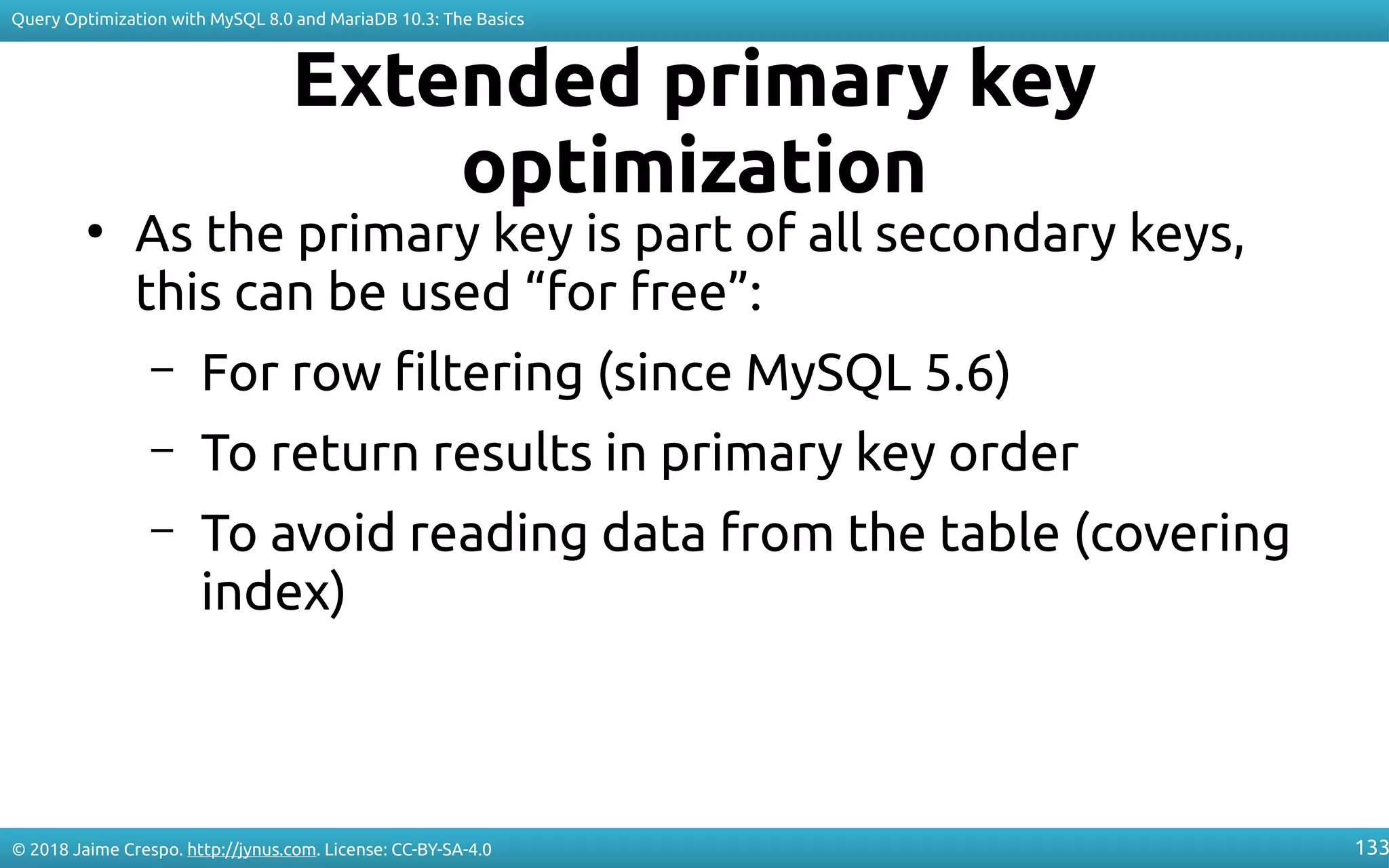 Query Optimization with MySQL 8.0 and MariaDB 10.3: The Basics

Extended primary key optimization

• As the primary key is part of all secondary keys, this can be used “for free”:

– For row filtering (since MySQL 5.6)

– To return results in primary key order

– To avoid reading data from the table (covering index)

© 2018 Jaime Crespo. http://jynus.com. License: CC-BY-SA-4.0

133